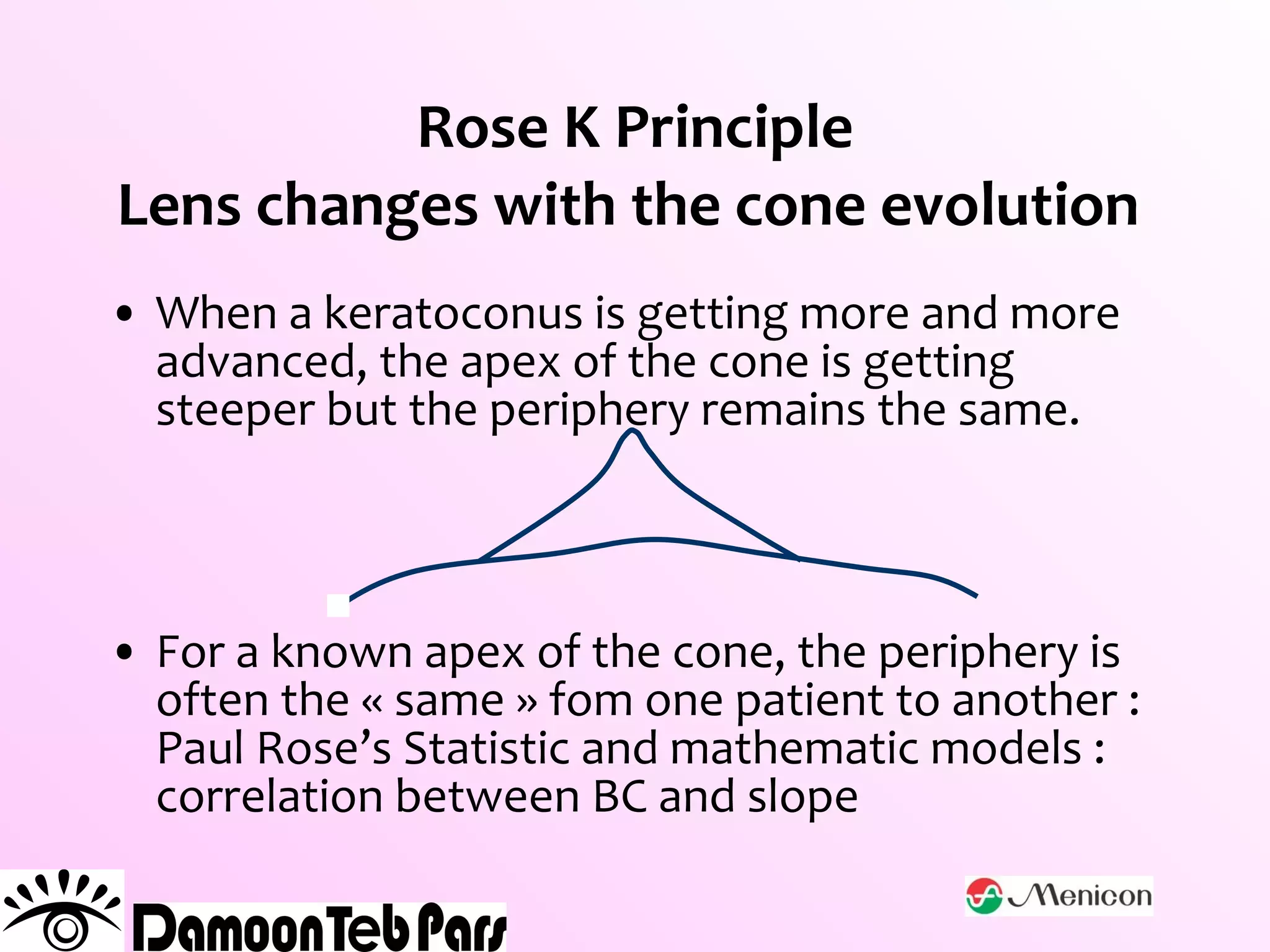 Rose K Principle
Lens changes with the cone evolution

• When a keratoconus is getting more and more advanced, the apex of the cone is getting steeper but the periphery remains the same.

• For a known apex of the cone, the periphery is often the « same » fom one patient to another : Paul Rose's Statistic and mathematic models : correlation between BC and slope

DamoonTeb Pars

Menicon